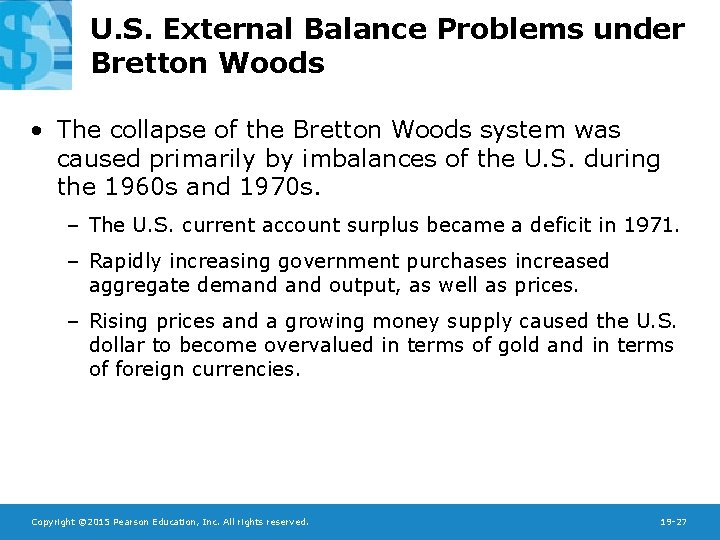 U.S. External Balance Problems under Bretton Woods

• The collapse of the Bretton Woods system was caused primarily by imbalances of the U.S. during the 1960s and 1970s.

– The U.S. current account surplus became a deficit in 1971.

– Rapidly increasing government purchases increased aggregate demand and output, as well as prices.

– Rising prices and a growing money supply caused the U.S. dollar to become overvalued in terms of gold and in terms of foreign currencies.

Copyright ©2015 Pearson Education, Inc. All rights reserved.

19-27